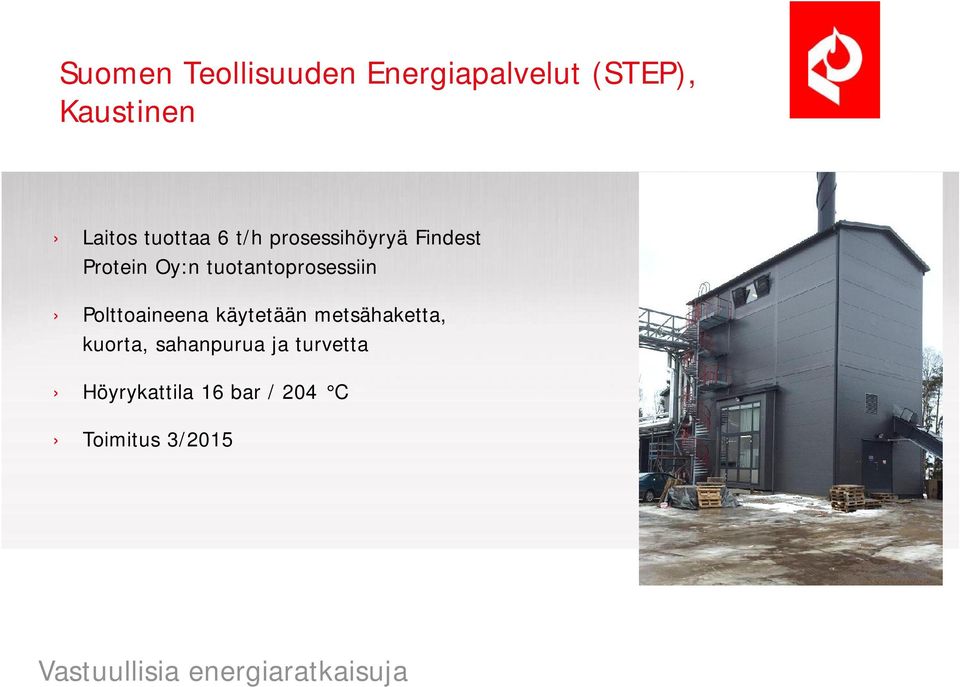 Suomen Teollisuuden Energiapalvelut (STEP), Kaustinen

› Laitos tuottaa 6 t/h prosessihöyryä Findest Protein Oy:n tuotantoprosessiin

› Polttoaineena käytetään metsähaketta, kuorta, sahanpurua ja turvetta

› Höyrykattila 16 bar / 204 °C

› Toimitus 3/2015

Vastuullisia energiaratkaisuja